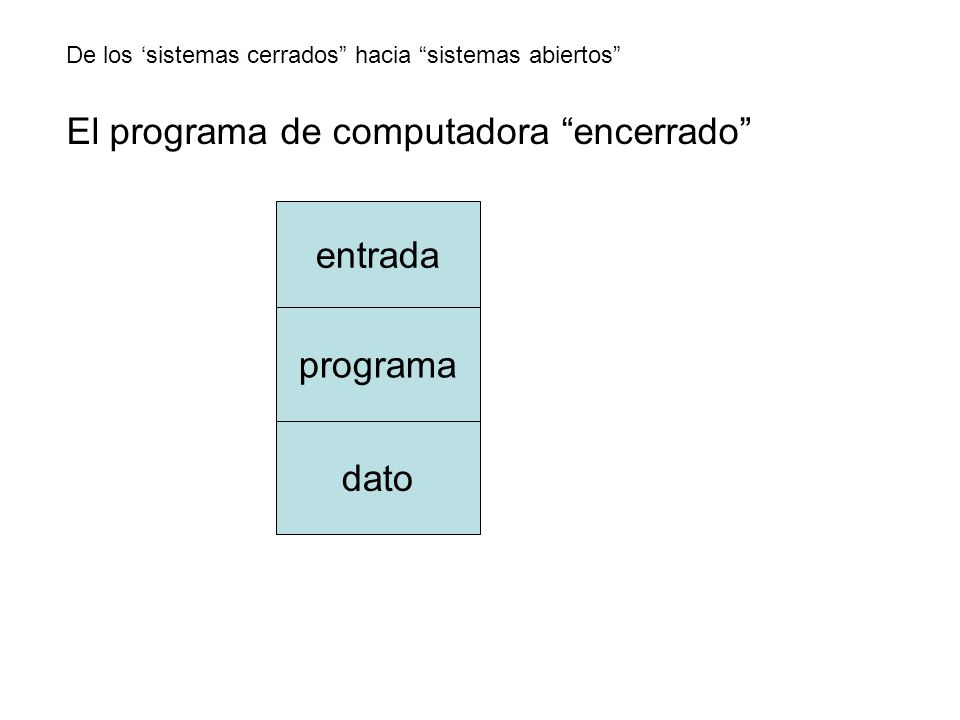 De los ‘sistemas cerrados” hacia “sistemas abiertos”

El programa de computadora “encerrado”

entrada

programa

dato